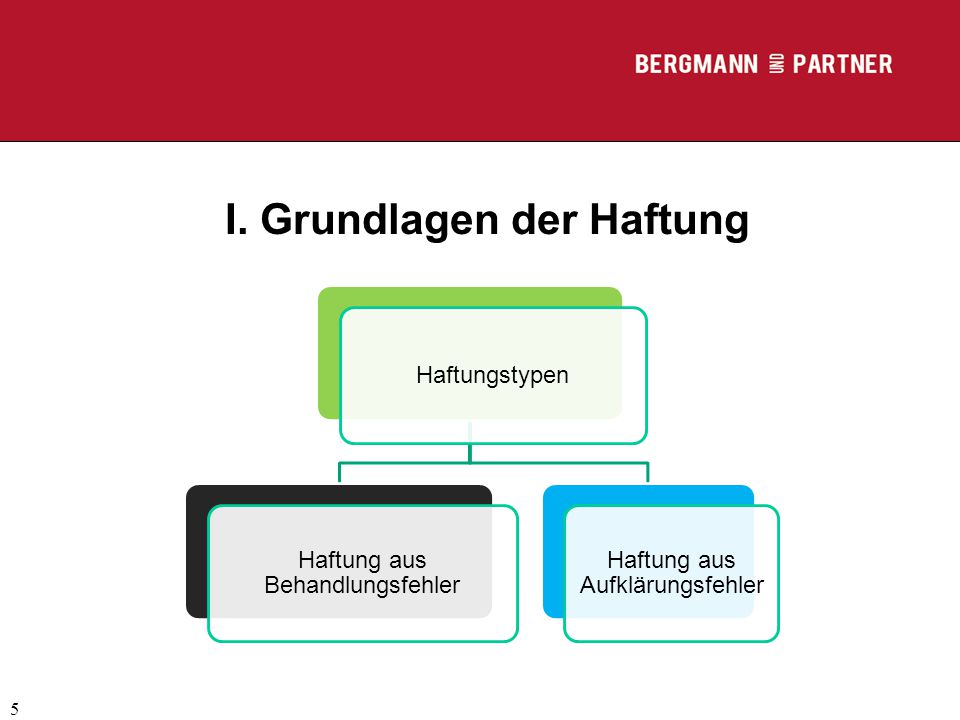 BERGMANN UND PARTNER

I. Grundlagen der Haftung

Haftungstypen

Haftung aus Behandlungsfehler

Haftung aus Aufklärungsfehler

5